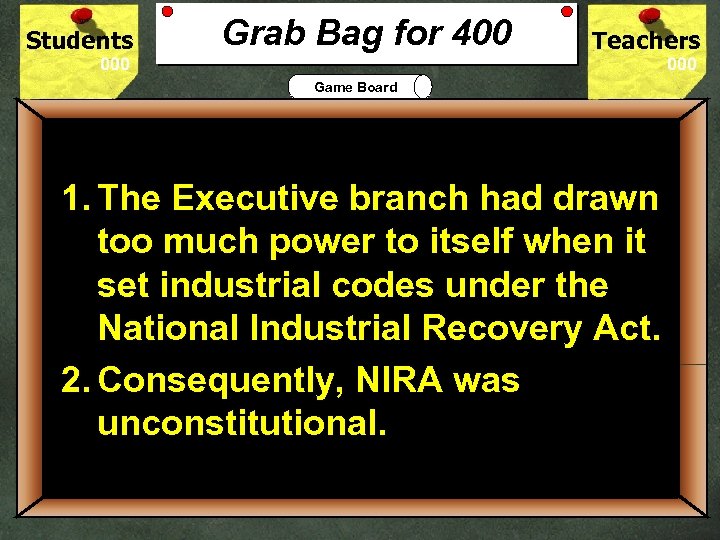 Students
000

Grab Bag for 400

Teachers
000

Game Board

1. The Executive branch had drawn too much power to itself when it set industrial codes under the National Industrial Recovery Act.

2. Consequently, NIRA was unconstitutional.